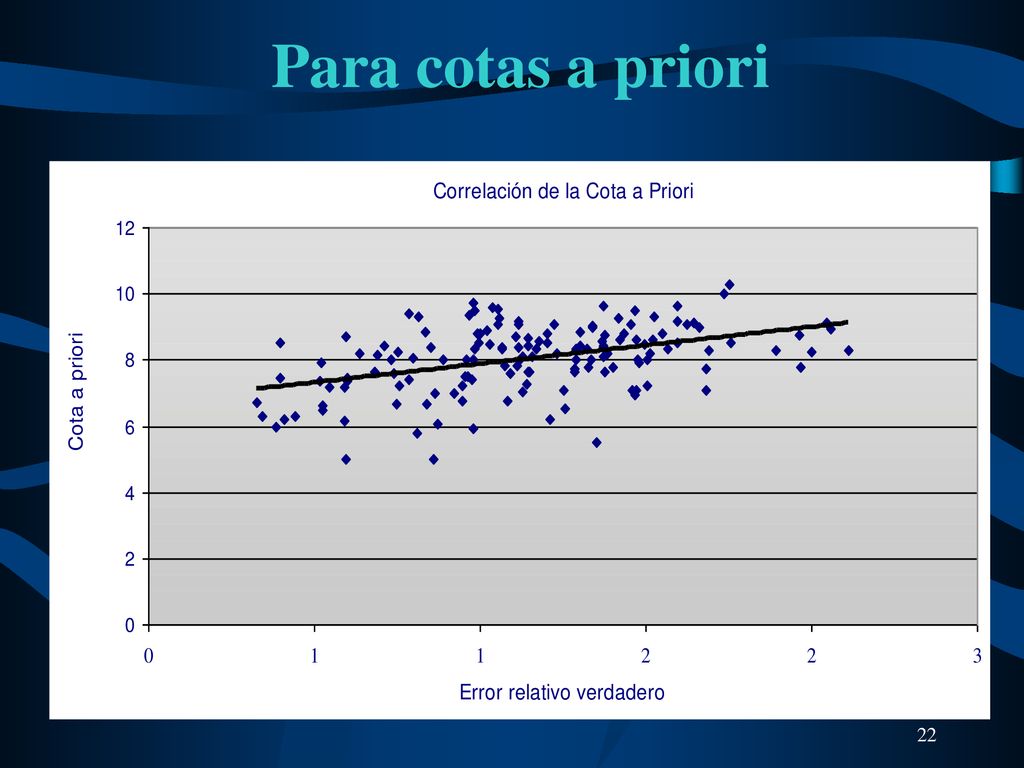 Para cotas a priori

Correlación de la Cota a Priori

Cota a priori

12
10
8
6
4
2
0

0 1 1 2 2 3

Error relativo verdadero

22